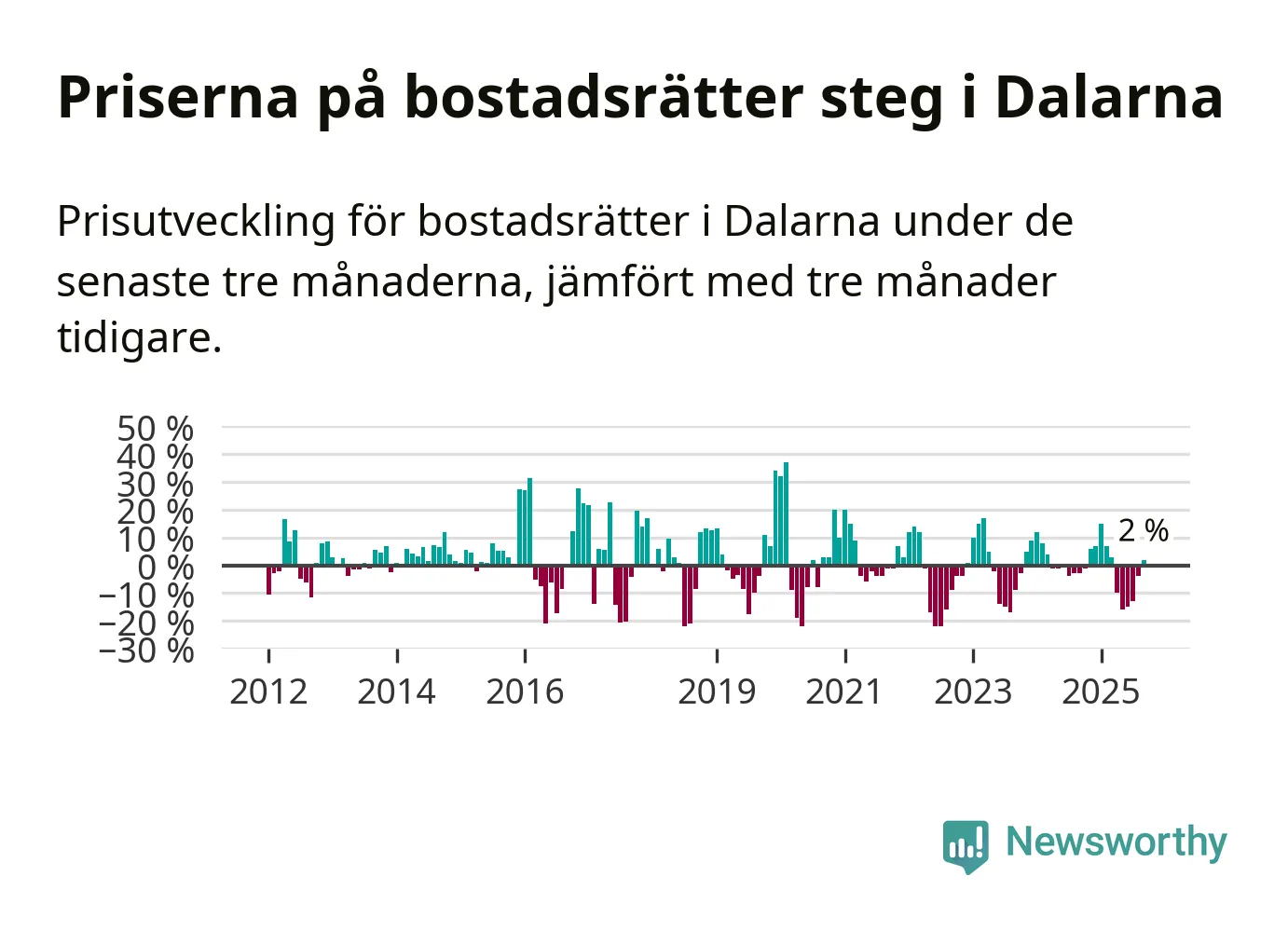 Priserna på bostadsrätter steg i Dalarna

Prisutveckling för bostadsrätter i Dalarna under de senaste tre månaderna, jämfört med tre månader tidigare.

50 %
40 %
30 %
20 %
10 %
0 %
−10 %
−20 %
−30 %

2 %

2012
2014
2016
2019
2021
2023
2025

Newsworthy